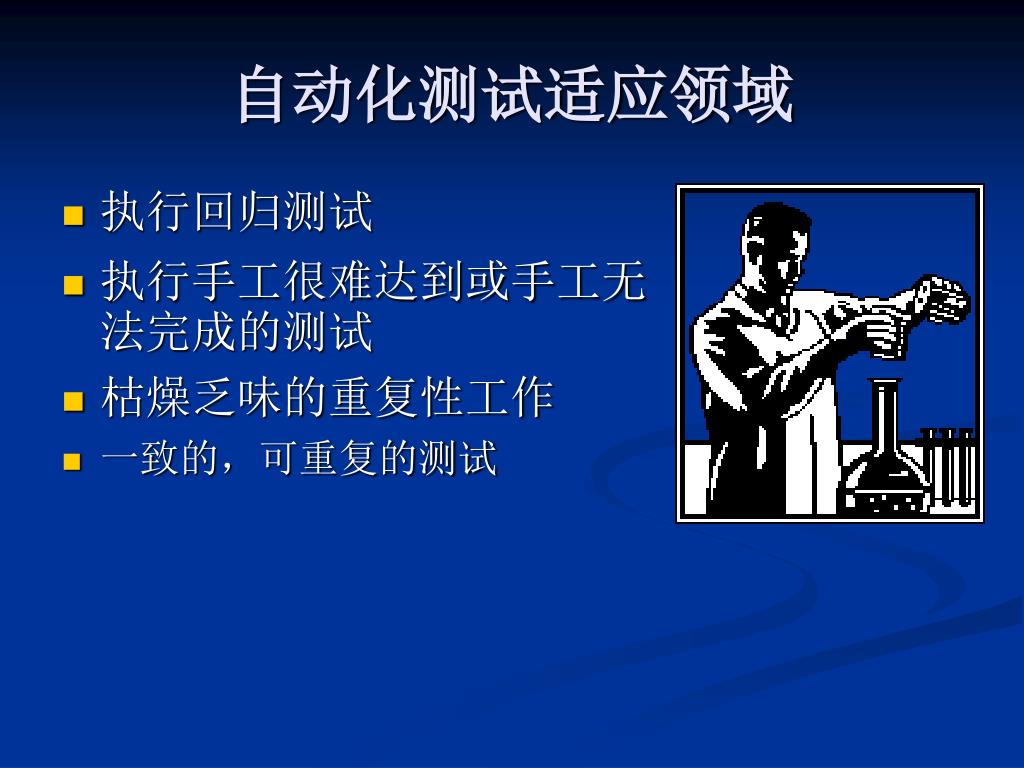 自动化测试适应领域

- 执行回归测试
- 执行手工很难达到或手工无法完成的测试
- 枯燥乏味的重复性工作
- 一致的，可重复的测试